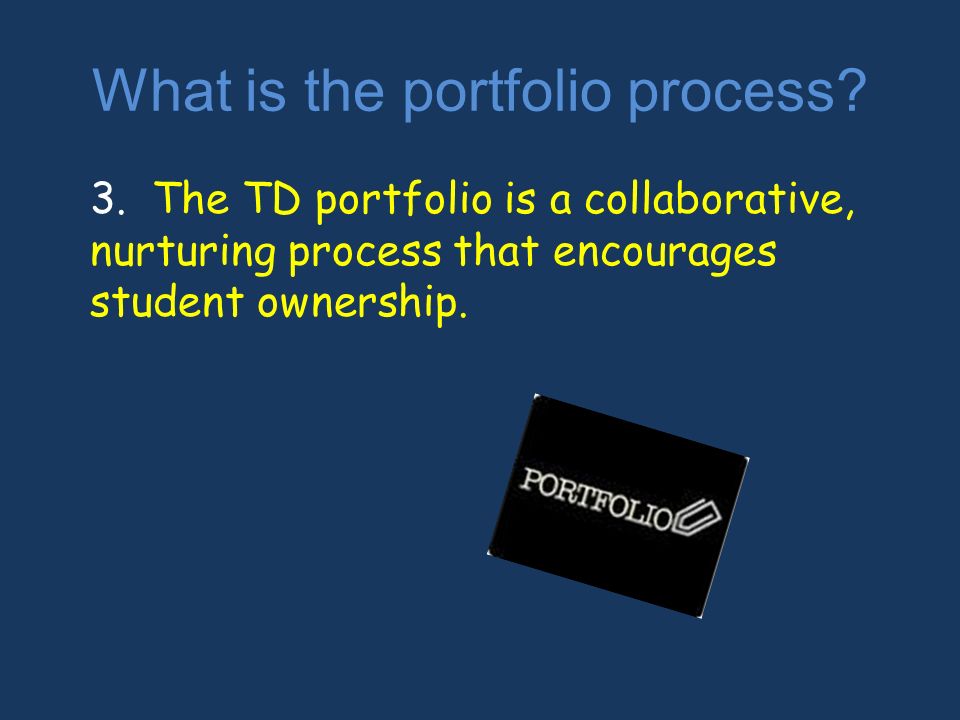 What is the portfolio process?

3. The TD portfolio is a collaborative, nurturing process that encourages student ownership.

PORTFOLIO